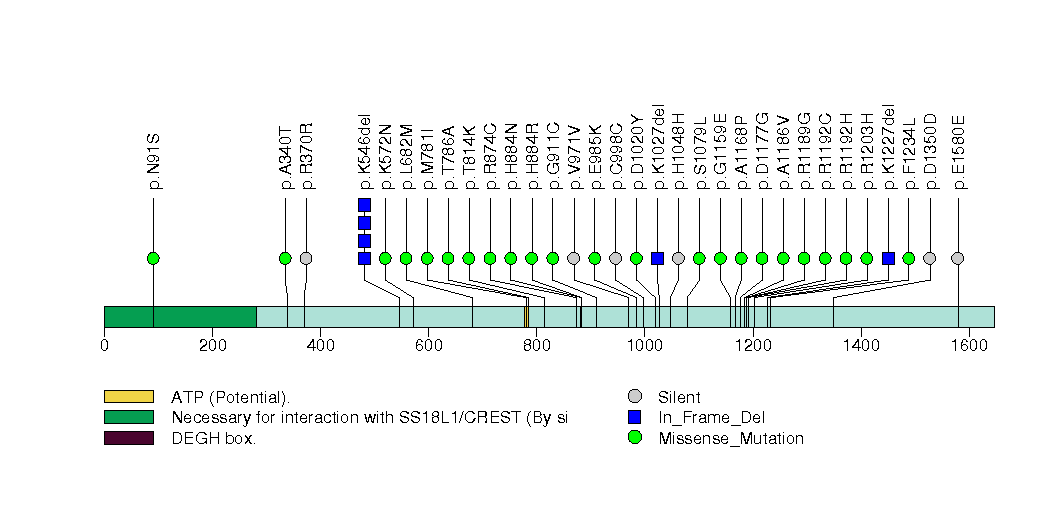 p.N91S
p.A340T
p.R370R
p.K546del
p.K572N
p.L682M
p.M781I
p.T786A
p.T814K
p.R874C
p.H884N
p.H884R
p.G911C
p.V971V
p.E985K
p.C998C
p.D1020Y
p.K1027del
p.H1048H
p.S1079L
p.G1159E
p.A1168P
p.D1177G
p.A1186V
p.R1189G
p.R1192C
p.R1192H
p.R1203H
p.K1227del
p.F1234L
p.D1350D
p.E1580E

0
200
400
600
800
1000
1200
1400
1600

ATP (Potential).
Necessary for interaction with SS18L1/CREST (By si
DEGH box.

Silent
In_Frame_Del
Missense_Mutation